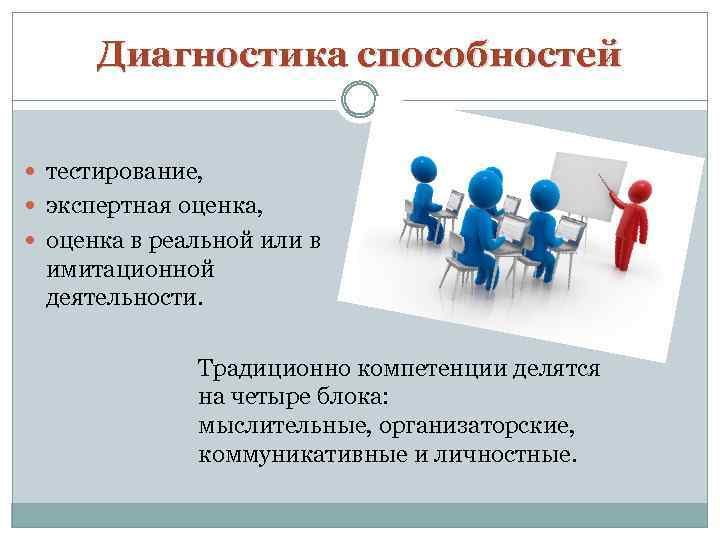 Диагностика способностей

- тестирование,
- экспертная оценка,
- оценка в реальной или в имитационной деятельности.

Традиционно компетенции делятся на четыре блока:
мыслительные, организаторские, коммуникативные и личностные.